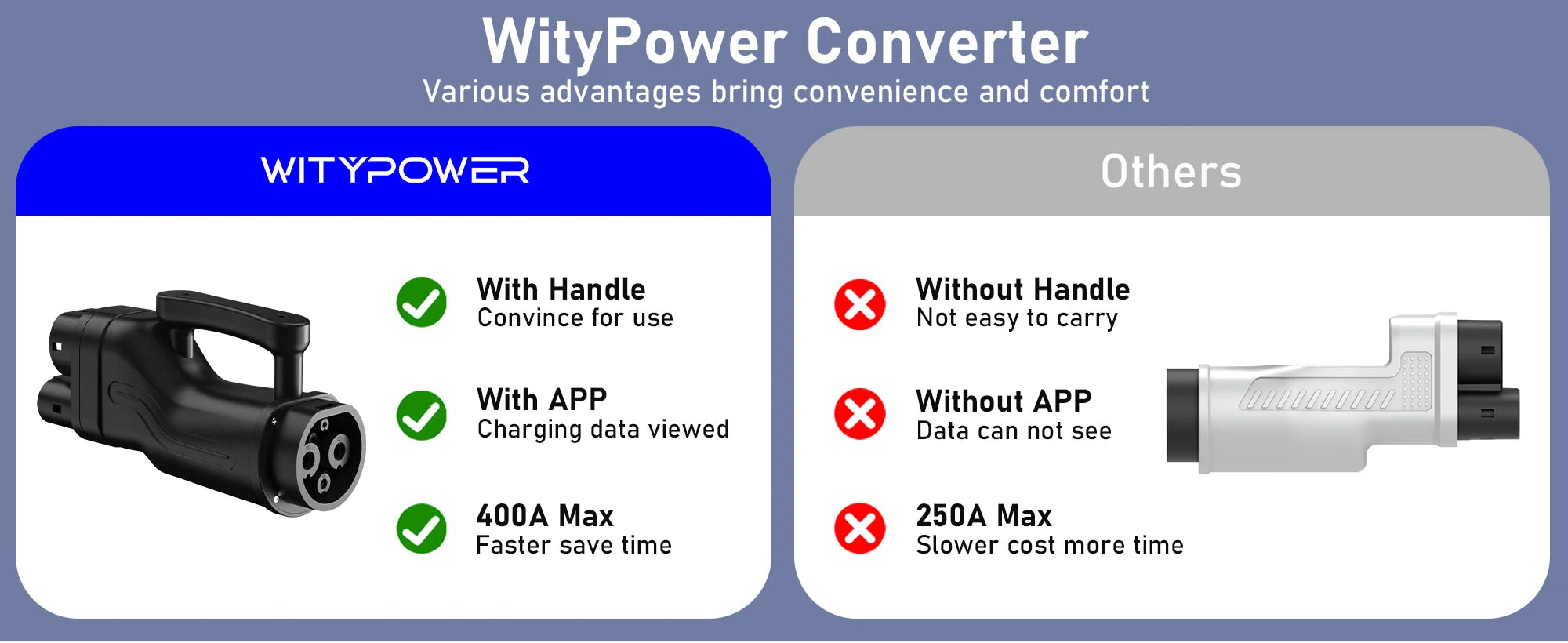 WityPower Converter
Various advantages bring convenience and comfort

WITYPOWER

With Handle
Convince for use

With APP
Charging data viewed

400A Max
Faster save time

Others

Without Handle
Not easy to carry

Without APP
Data can not see

250A Max
Slower cost more time